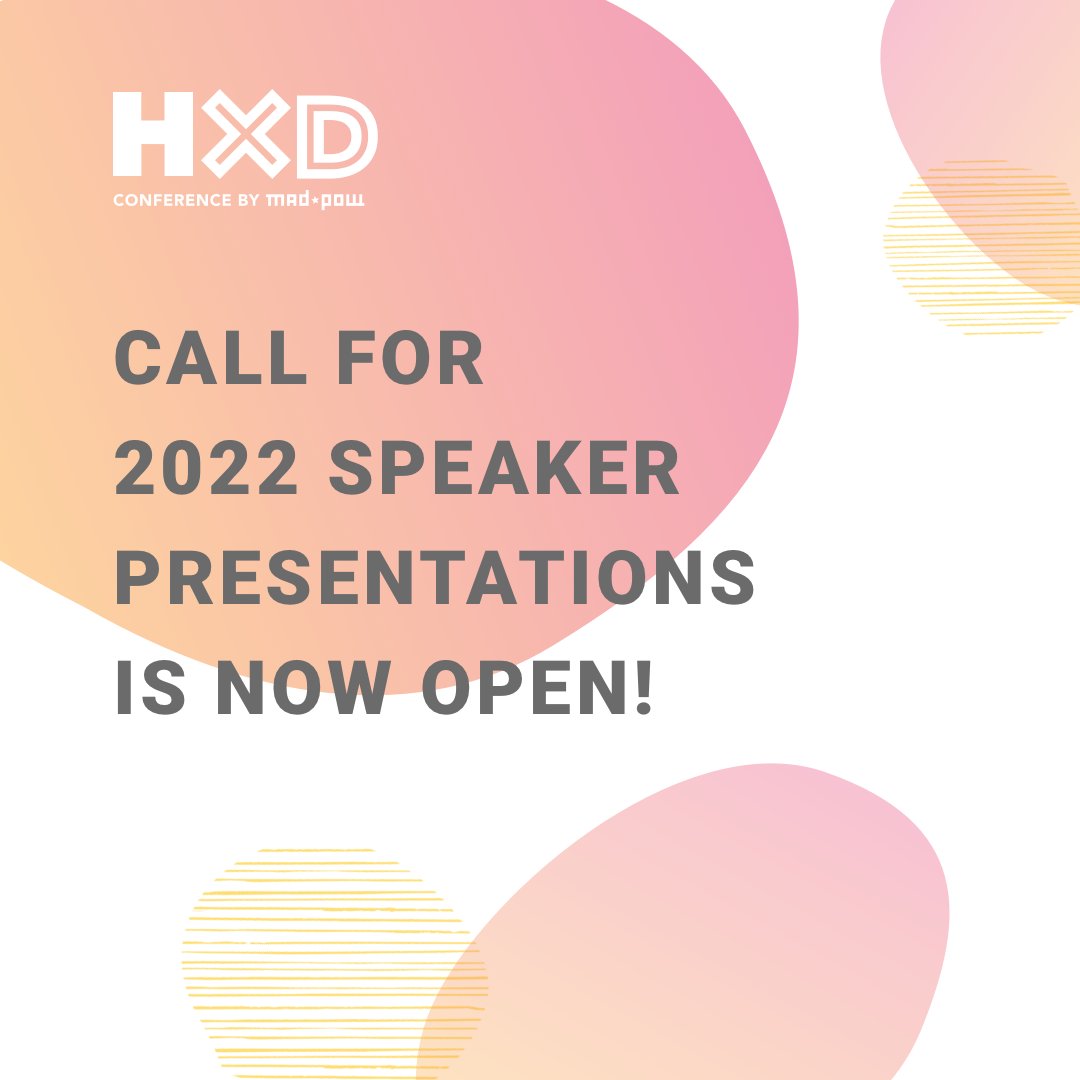 HXD
CONFERENCE BY mad*pow

CALL FOR 2022 SPEAKER PRESENTATIONS IS NOW OPEN!